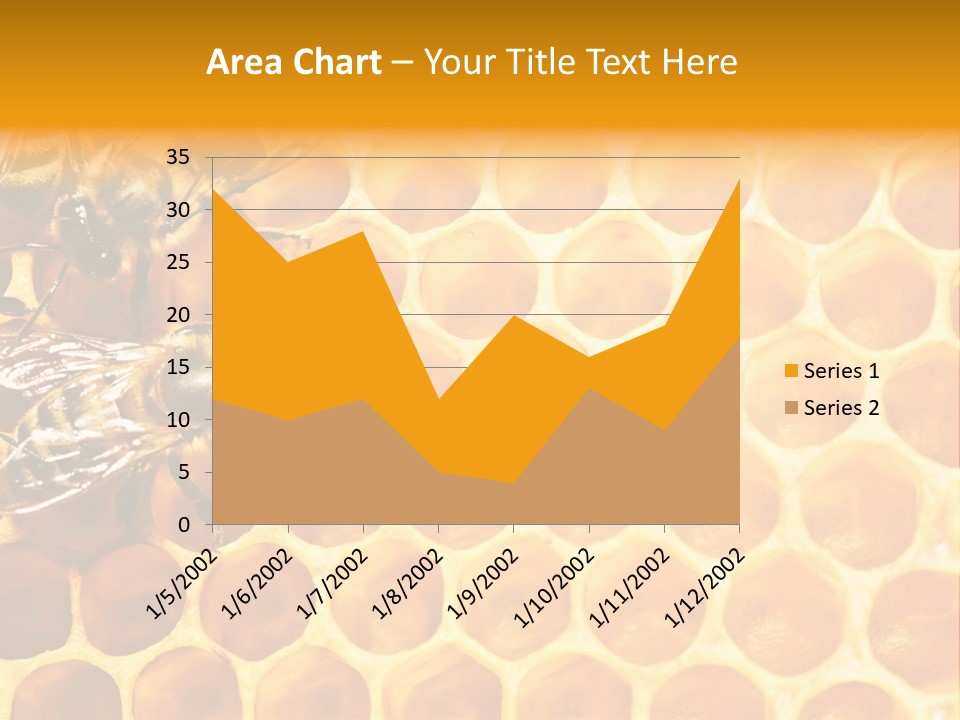 Area Chart – Your Title Text Here

35
30
25
20
15
10
5
0

1/5/2002
1/6/2002
1/7/2002
1/8/2002
1/9/2002
1/10/2002
1/11/2002
1/12/2002

Series 1
Series 2